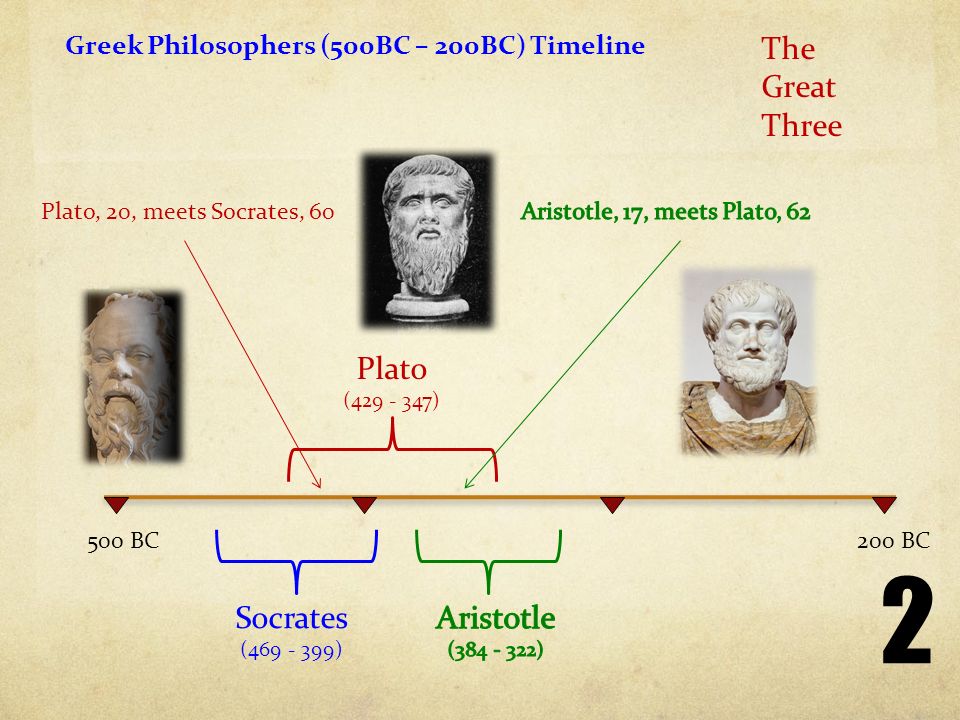 Greek Philosophers (500BC – 200BC) Timeline

The Great Three

Plato, 20, meets Socrates, 60

Aristotle, 17, meets Plato, 62

Plato
(429 - 347)

500 BC

200 BC

Socrates
(469 - 399)

Aristotle
(384 - 322)

2